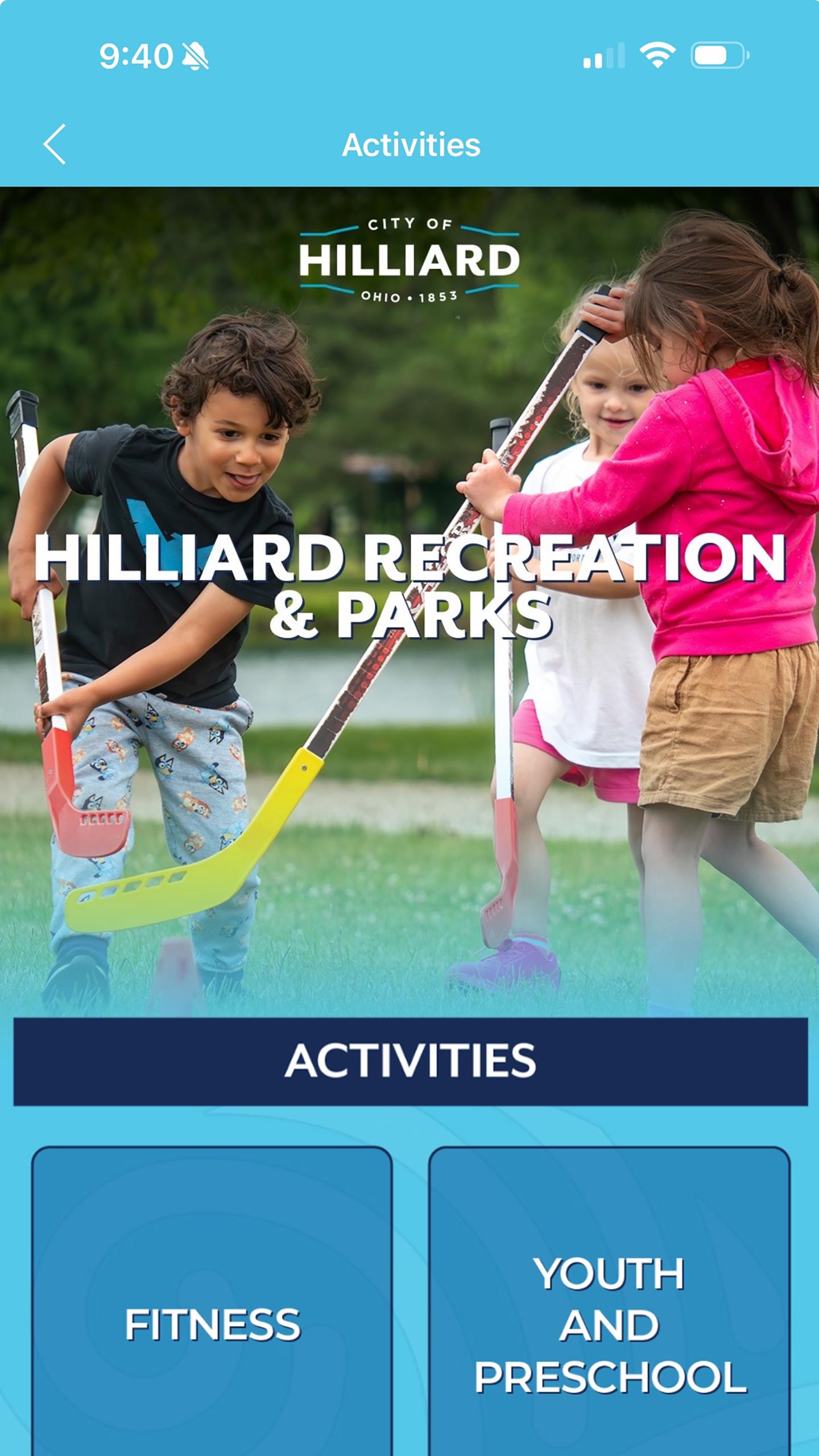 9:40

Activities

CITY OF
HILLIARD
OHIO • 1853

HILLIARD RECREATION & PARKS

ACTIVITIES

FITNESS

YOUTH AND PRESCHOOL